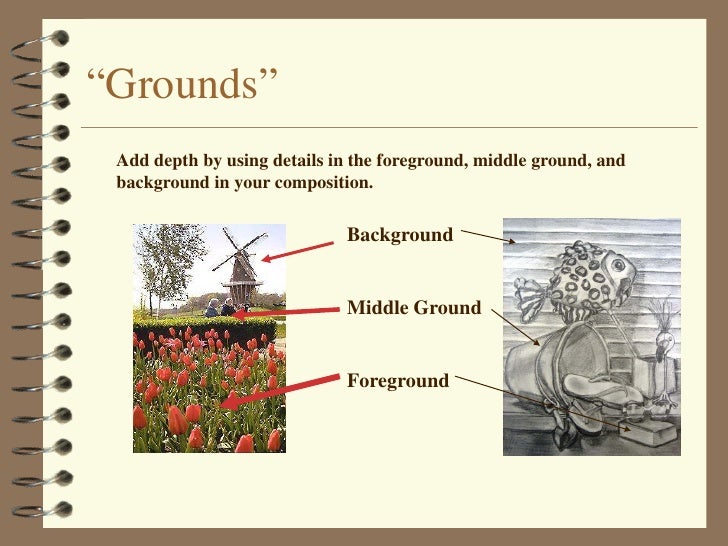 “Grounds”

Add depth by using details in the foreground, middle ground, and background in your composition.

Background

Middle Ground

Foreground